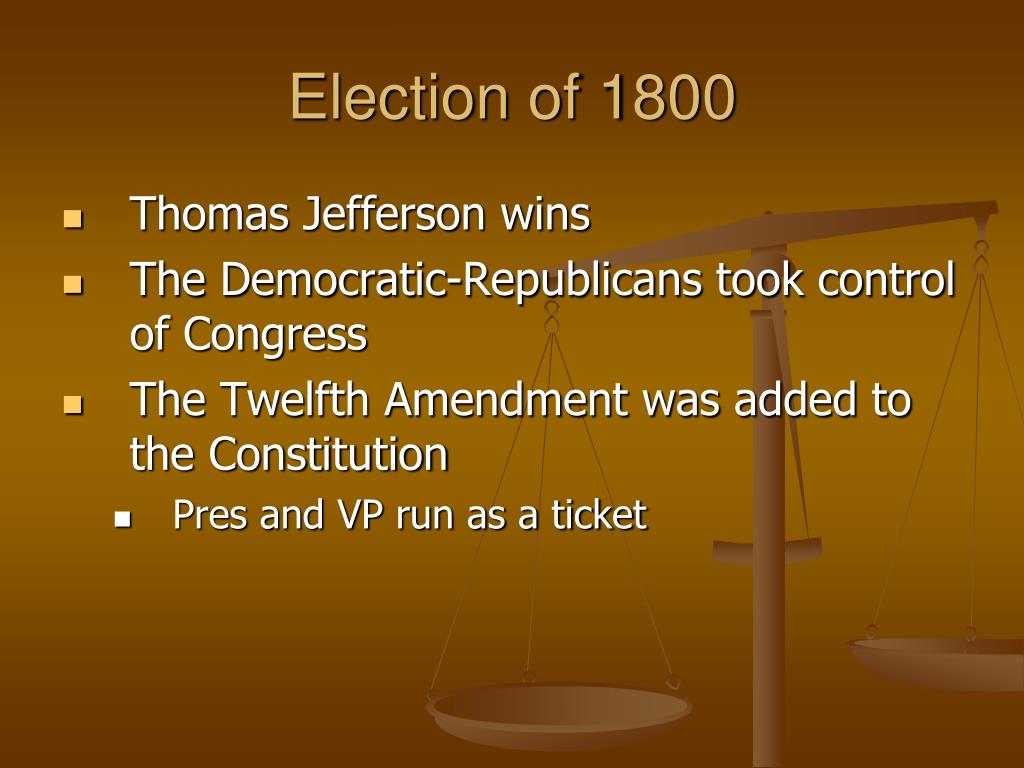 Election of 1800

- Thomas Jefferson wins
- The Democratic-Republicans took control of Congress
- The Twelfth Amendment was added to the Constitution
  - Pres and VP run as a ticket